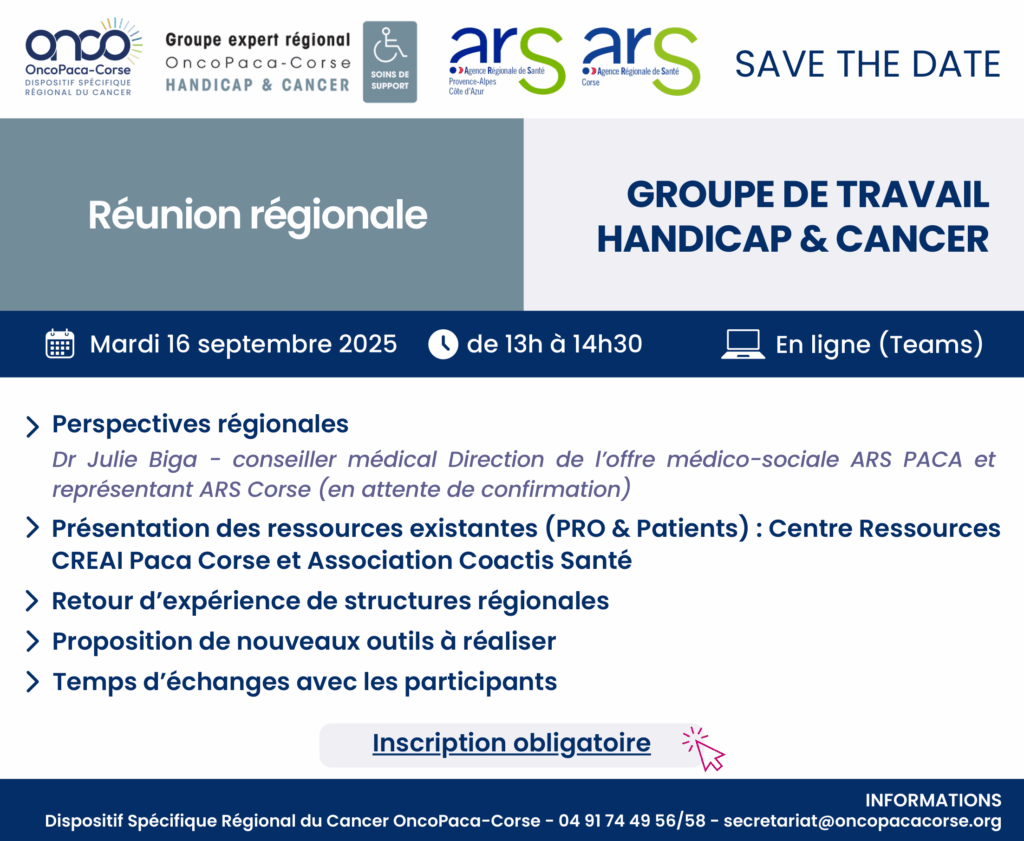 onco
OncoPaca-Corse
DISPOSITIF SPÉCIFIQUE RÉGIONAL DU CANCER

Groupe expert régional
OncoPaca-Corse
HANDICAP & CANCER

SOINS DE SUPPORT

ars
Agence Régionale de Santé
Provence-Alpes Côte d'Azur

ars
Agence Régionale de Santé
Corse

SAVE THE DATE

Réunion régionale

GROUPE DE TRAVAIL HANDICAP & CANCER

Mardi 16 septembre 2025

de 13h à 14h30

En ligne (Teams)

Perspectives régionales

Dr Julie Biga - conseiller médical Direction de l'offre médico-sociale ARS PACA et représentant ARS Corse (en attente de confirmation)

Présentation des ressources existantes (PRO & Patients) : Centre Ressources CREAI Paca Corse et Association Coactis Santé

Retour d'expérience de structures régionales

Proposition de nouveaux outils à réaliser

Temps d'échanges avec les participants

Inscription obligatoire

INFORMATIONS
Dispositif Spécifique Régional du Cancer OncoPaca-Corse - 04 91 74 49 56/58 - secretariat@oncopacacorse.org